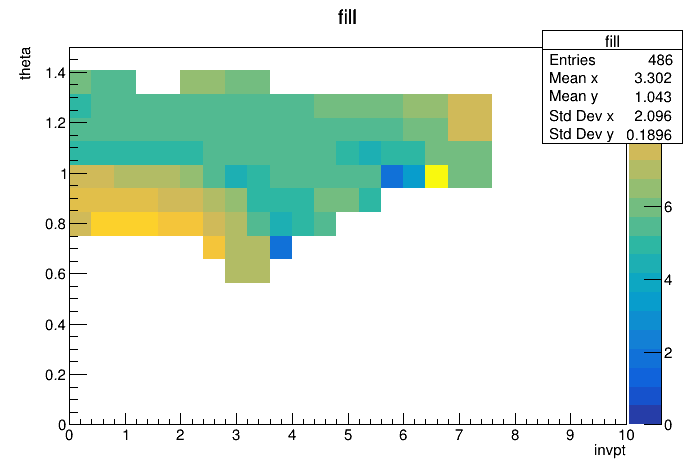 fill

| fill | |
|---|---|
| Entries | 486 |
| Mean x | 3.302 |
| Mean y | 1.043 |
| Std Dev x | 2.096 |
| Std Dev y | 0.1896 |

theta

1.4
1.2
1
0.8
0.6
0.4
0.2
0

0 1 2 3 4 5 6 7 8 9 10

invpt

6
4
2
0